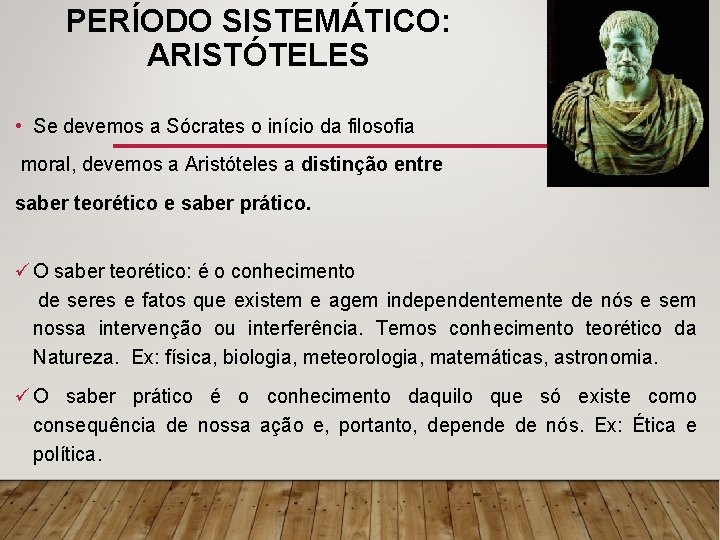 PERÍODO SISTEMÁTICO: ARISTÓTELES

• Se devemos a Sócrates o início da filosofia moral, devemos a Aristóteles a distinção entre saber teorético e saber prático.

✓ O saber teorético: é o conhecimento de seres e fatos que existem e agem independentemente de nós e sem nossa intervenção ou interferência. Temos conhecimento teorético da Natureza. Ex: física, biologia, meteorologia, matemáticas, astronomia.

✓ O saber prático é o conhecimento daquilo que só existe como consequência de nossa ação e, portanto, depende de nós. Ex: Ética e política.